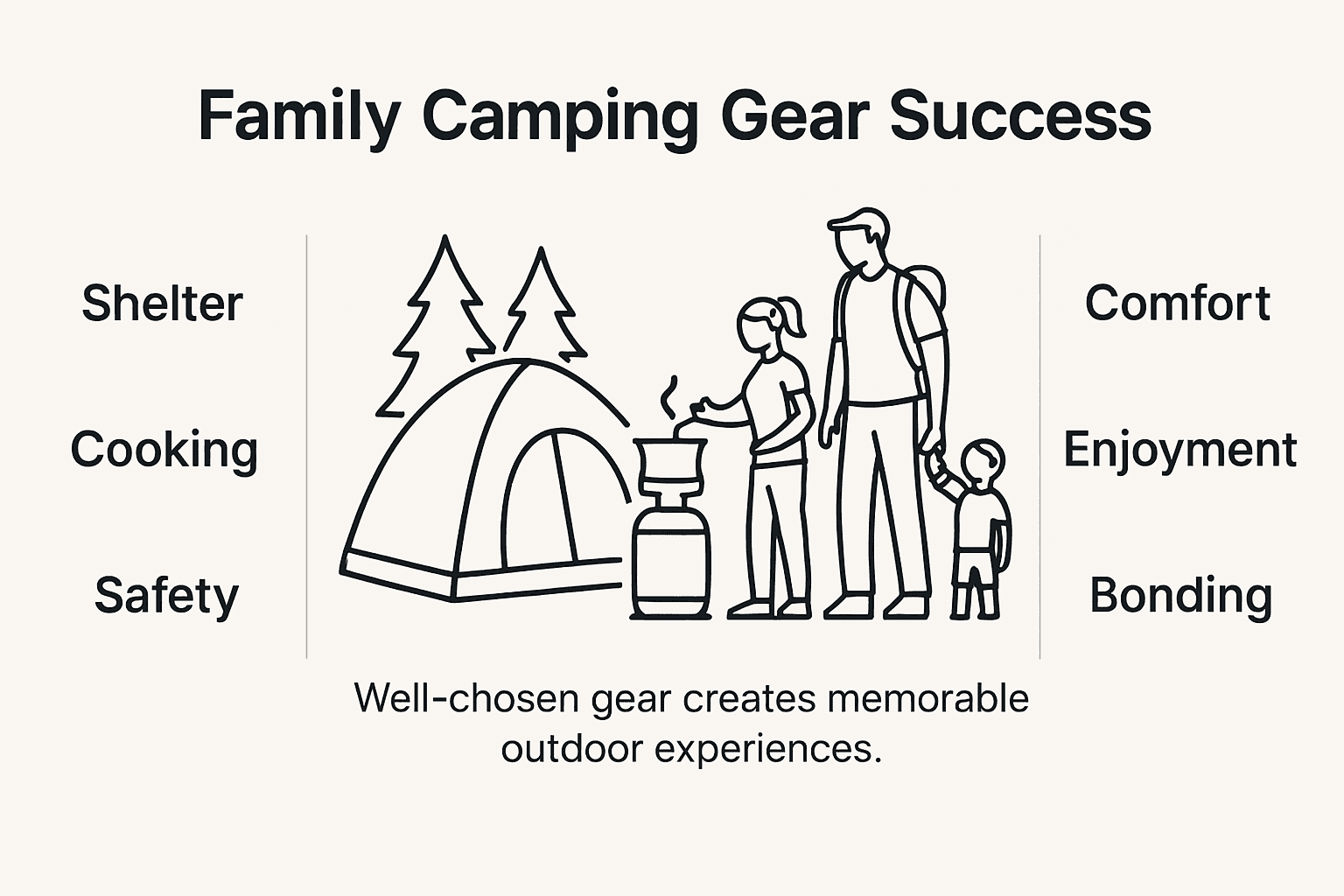 Family Camping Gear Success

Shelter

Cooking

Safety

Comfort

Enjoyment

Bonding

Well-chosen gear creates memorable outdoor experiences.